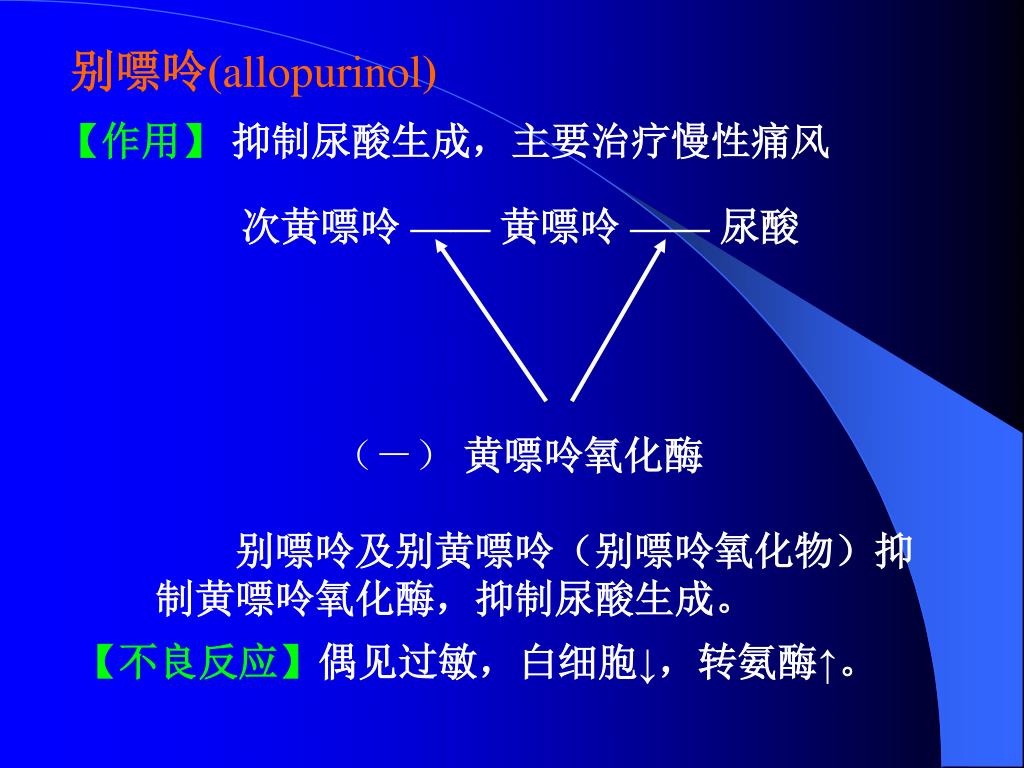 别嘌呤(allopurinol)

【作用】 抑制尿酸生成，主要治疗慢性痛风

次黄嘌呤 —— 黄嘌呤 —— 尿酸

（－） 黄嘌呤氧化酶

别嘌呤及别黄嘌呤（别嘌呤氧化物）抑制黄嘌呤氧化酶，抑制尿酸生成。

【不良反应】偶见过敏，白细胞↓，转氨酶↑。